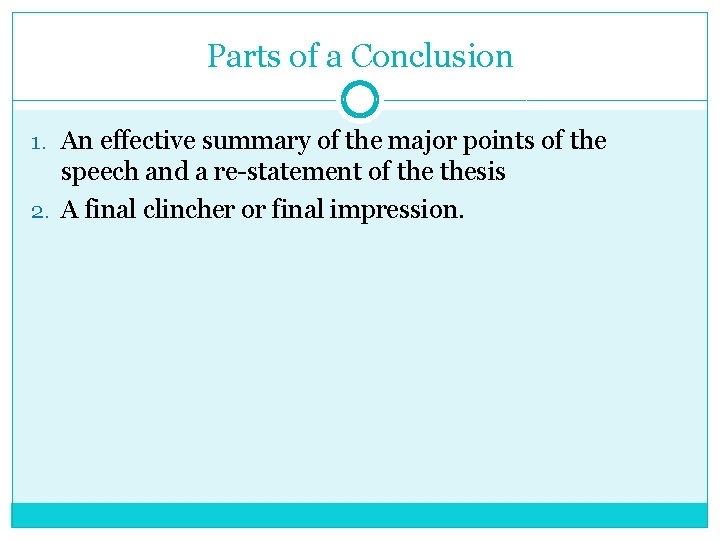 Parts of a Conclusion

1. An effective summary of the major points of the speech and a re-statement of the thesis
2. A final clincher or final impression.